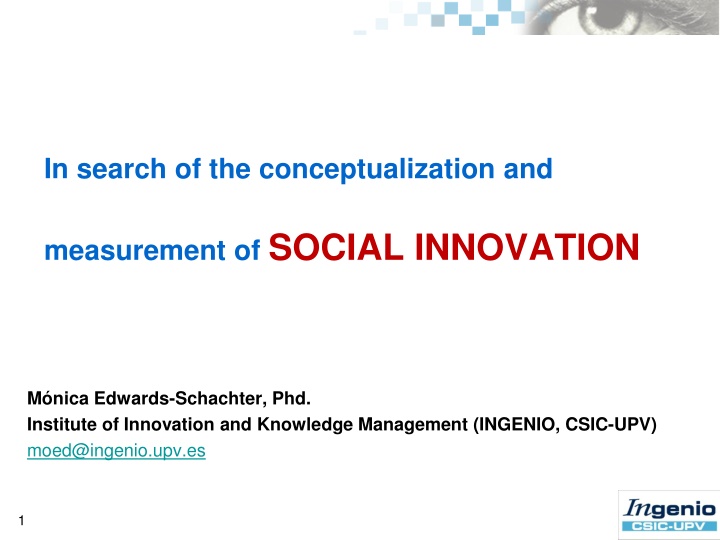 In search of the conceptualization and

measurement of SOCIAL INNOVATION

Mónica Edwards-Schachter, Phd.
Institute of Innovation and Knowledge Management (INGENIO, CSIC-UPV)
moed@ingenio.upv.es

1

Ingenio
CSIC-UPV